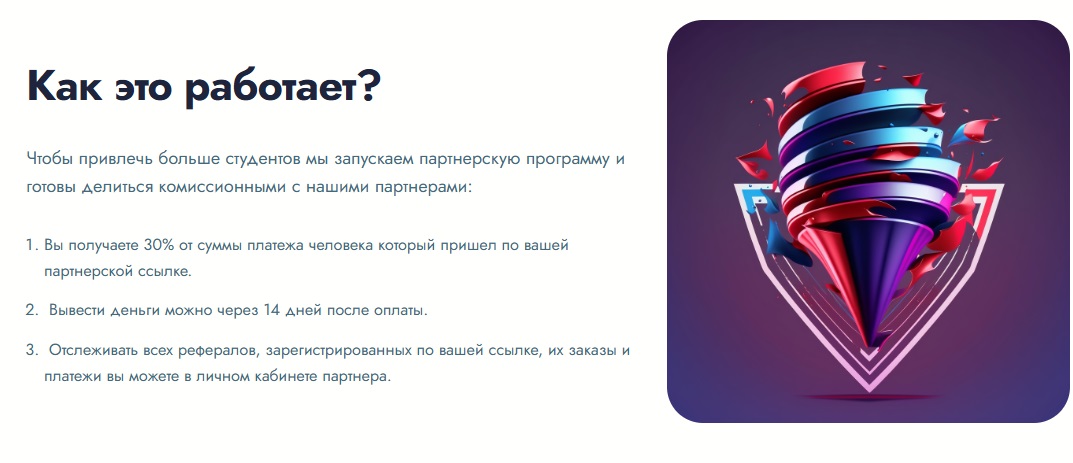 Как это работает?

Чтобы привлечь больше студентов мы запускаем партнерскую программу и готовы делиться комиссионными с нашими партнерами:

1. Вы получаете 30% от суммы платежа человека который пришел по вашей партнерской ссылке.

2. Вывести деньги можно через 14 дней после оплаты.

3. Отслеживать всех рефералов, зарегистрированных по вашей ссылке, их заказы и платежи вы можете в личном кабинете партнера.